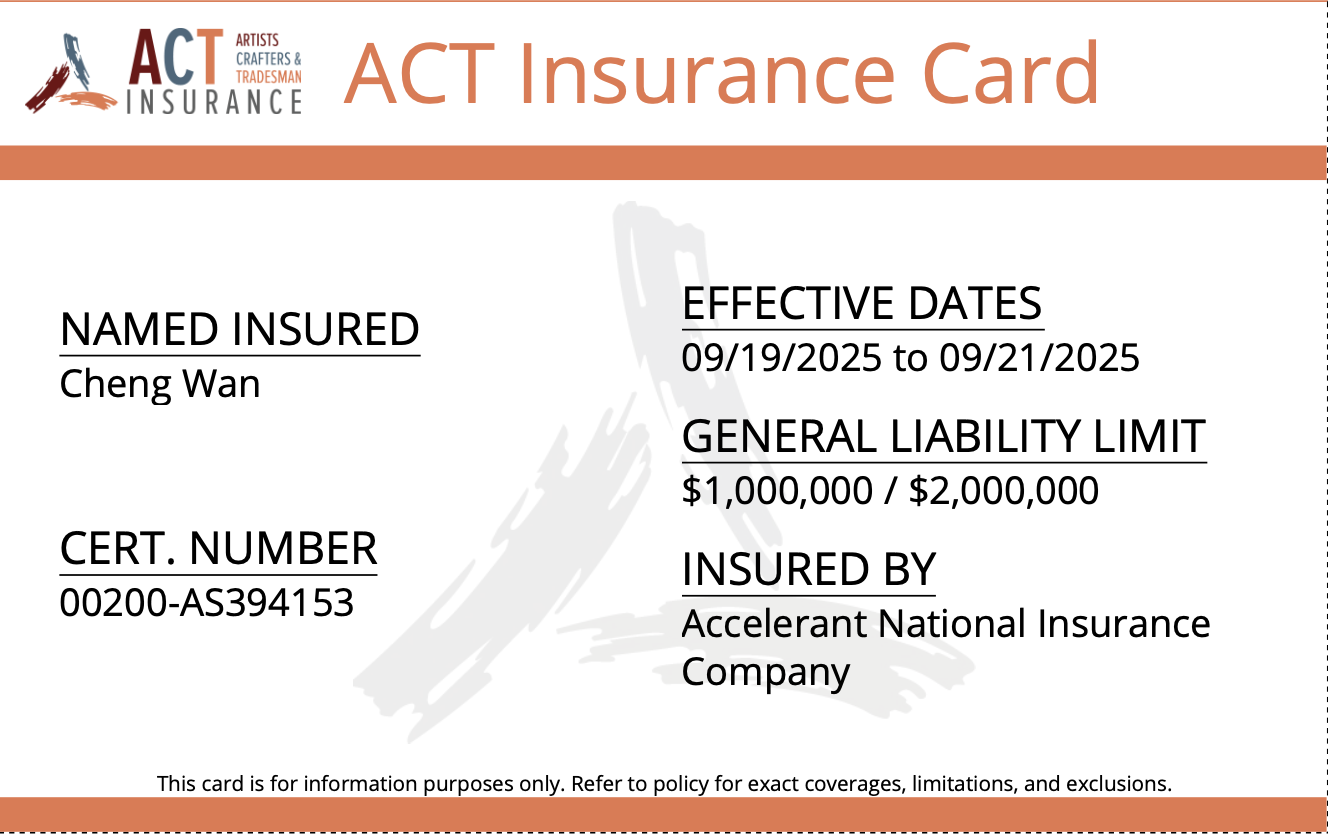 ACT ARTISTS CRAFTERS & TRADESMAN INSURANCE

ACT Insurance Card

NAMED INSURED
Cheng Wan

CERT. NUMBER
00200-AS394153

EFFECTIVE DATES
09/19/2025 to 09/21/2025

GENERAL LIABILITY LIMIT
\$1,000,000 / \$2,000,000

INSURED BY
Accelerant National Insurance Company

This card is for information purposes only. Refer to policy for exact coverages, limitations, and exclusions.